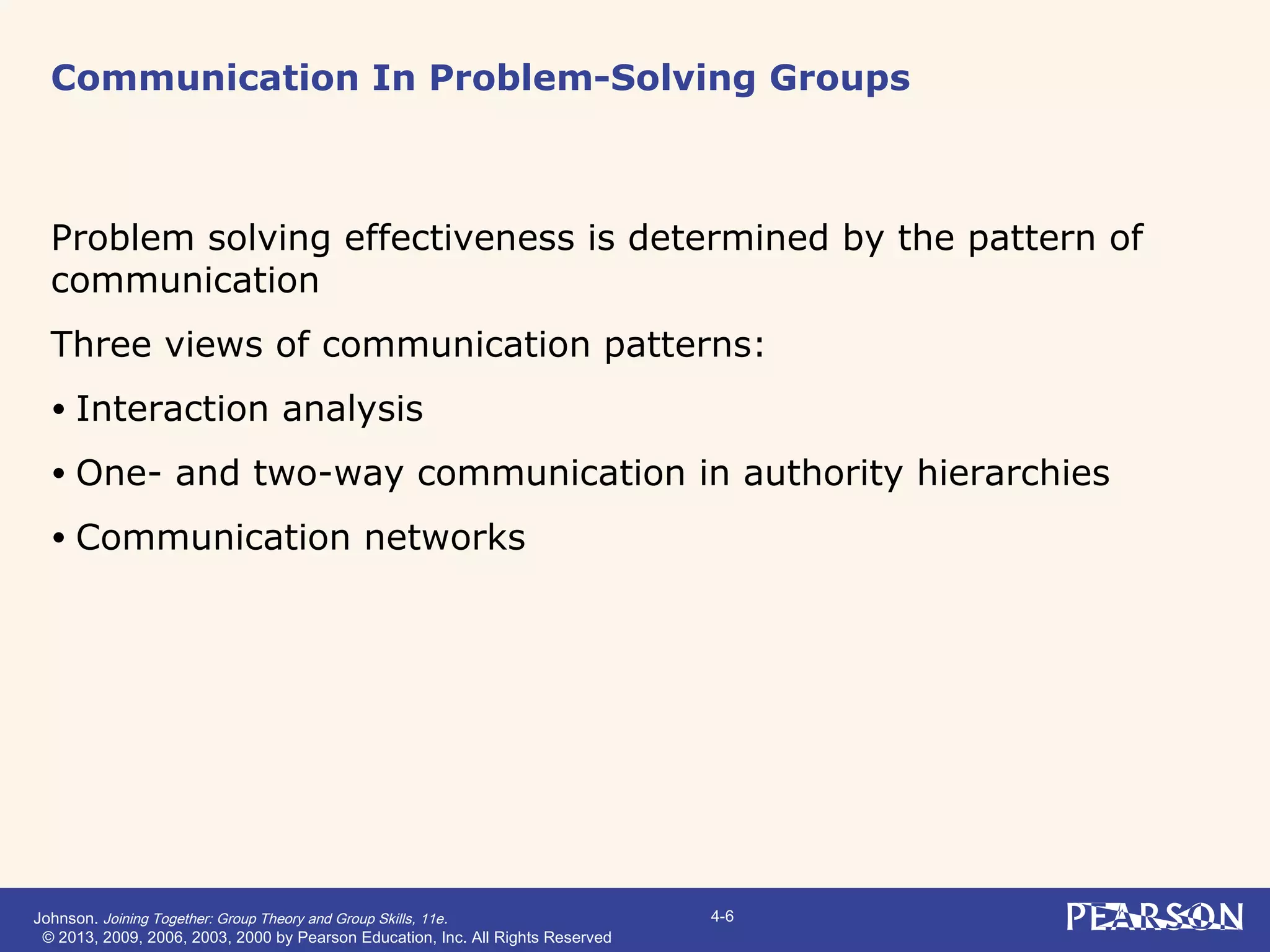 Communication In Problem-Solving Groups

Problem solving effectiveness is determined by the pattern of communication

Three views of communication patterns:

• Interaction analysis

• One- and two-way communication in authority hierarchies

• Communication networks

Johnson. Joining Together: Group Theory and Group Skills, 11e.
© 2013, 2009, 2006, 2003, 2000 by Pearson Education, Inc. All Rights Reserved

4-6

PEARSON